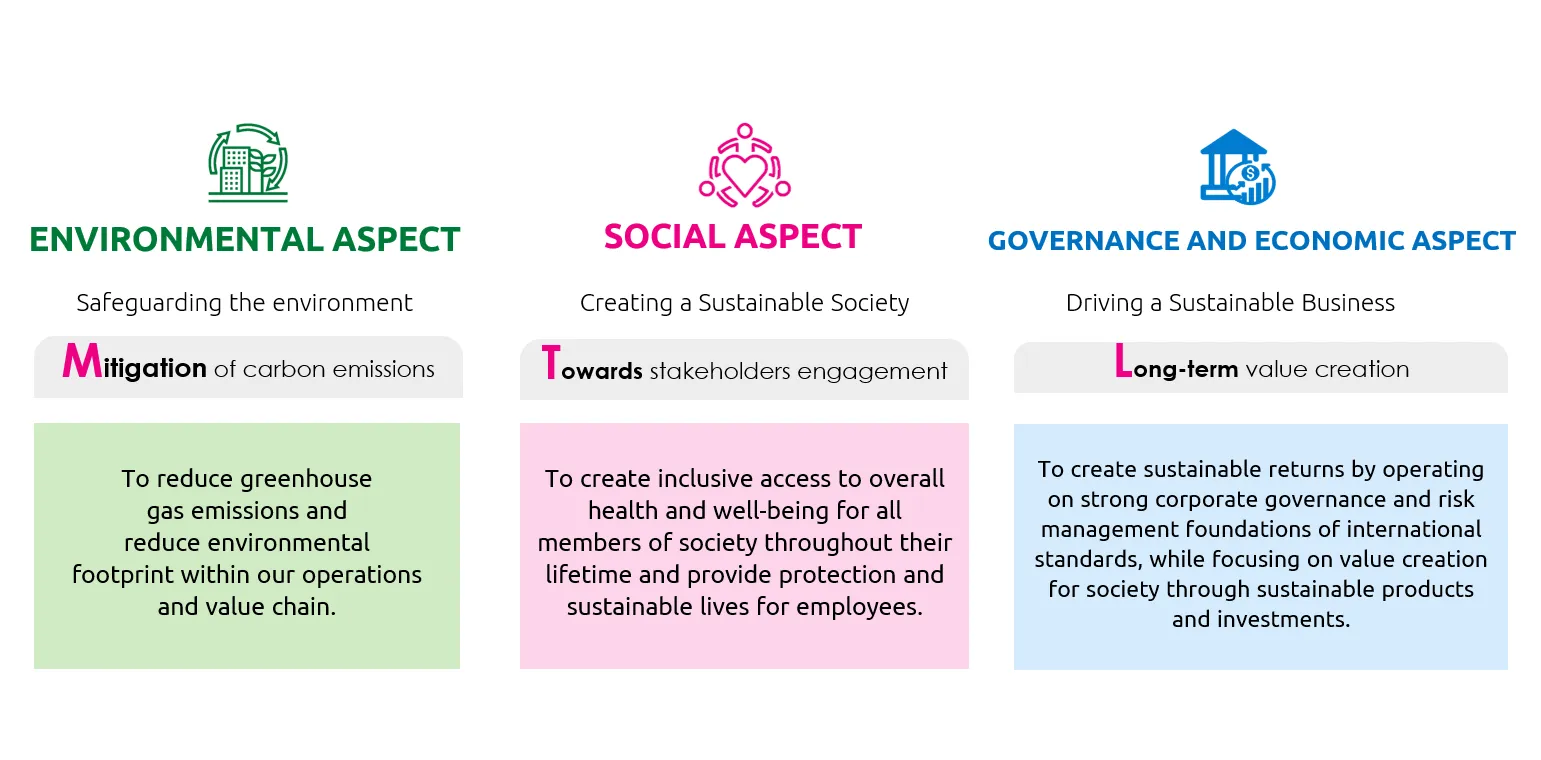 ENVIRONMENTAL ASPECT

Safeguarding the environment

Mitigation of carbon emissions

To reduce greenhouse gas emissions and reduce environmental footprint within our operations and value chain.

SOCIAL ASPECT

Creating a Sustainable Society

Towards stakeholders engagement

To create inclusive access to overall health and well-being for all members of society throughout their lifetime and provide protection and sustainable lives for employees.

GOVERNANCE AND ECONOMIC ASPECT

Driving a Sustainable Business

Long-term value creation

To create sustainable returns by operating on strong corporate governance and risk management foundations of international standards, while focusing on value creation for society through sustainable products and investments.